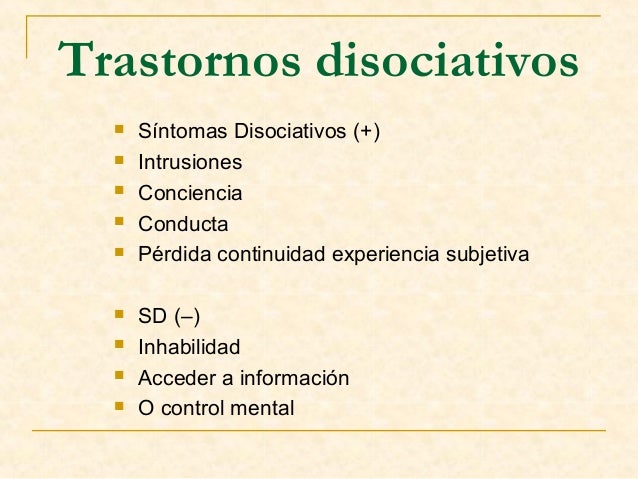 Trastornos disociativos

- Síntomas Disociativos (+)
- Intrusiones
- Conciencia
- Conducta
- Pérdida continuidad experiencia subjetiva

- SD (–)
- Inhabilidad
- Acceder a información
- O control mental